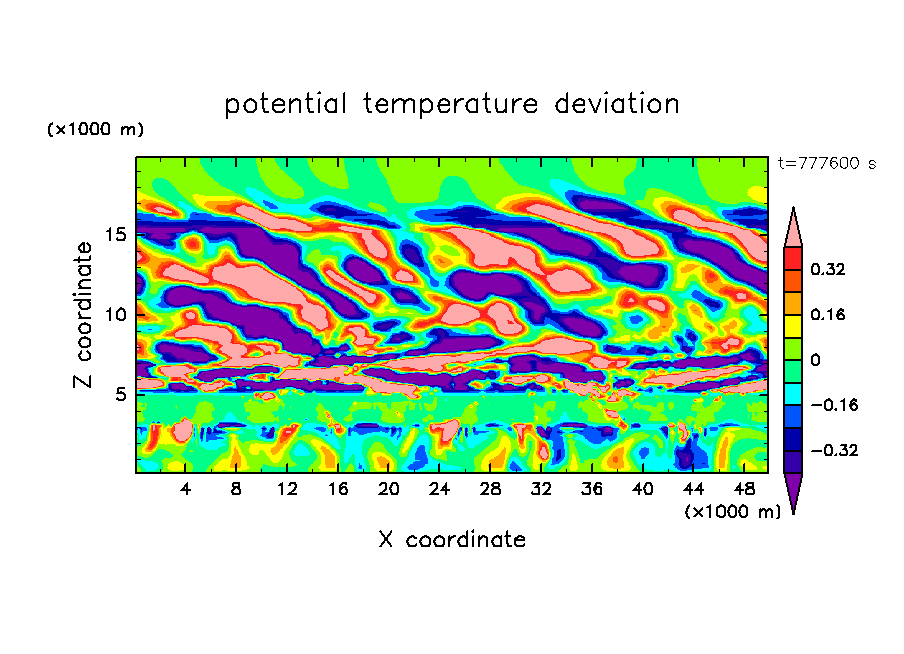 potential temperature deviation

(×1000 m)

t=777600 s

Z coordinate

15
10
5

0.32
0.16
0
−0.16
−0.32

4 8 12 16 20 24 28 32 36 40 44 48

(×1000 m)

X coordinate